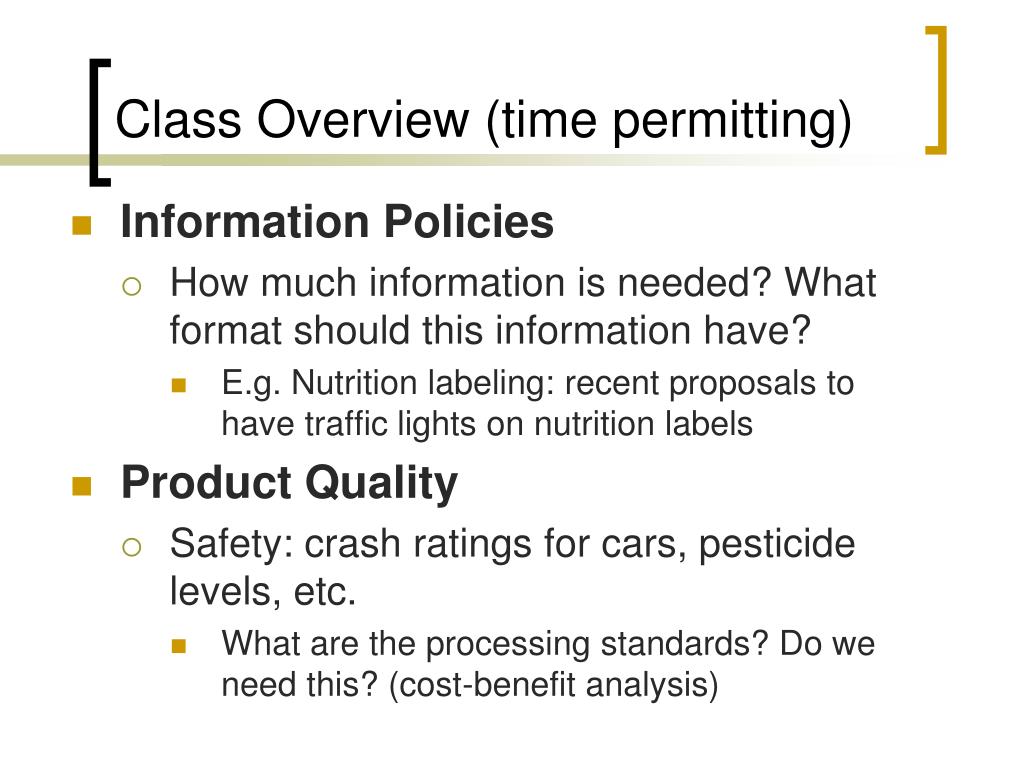 Class Overview (time permitting)

Information Policies

How much information is needed? What format should this information have?

E.g. Nutrition labeling: recent proposals to have traffic lights on nutrition labels

Product Quality

Safety: crash ratings for cars, pesticide levels, etc.

What are the processing standards? Do we need this? (cost-benefit analysis)